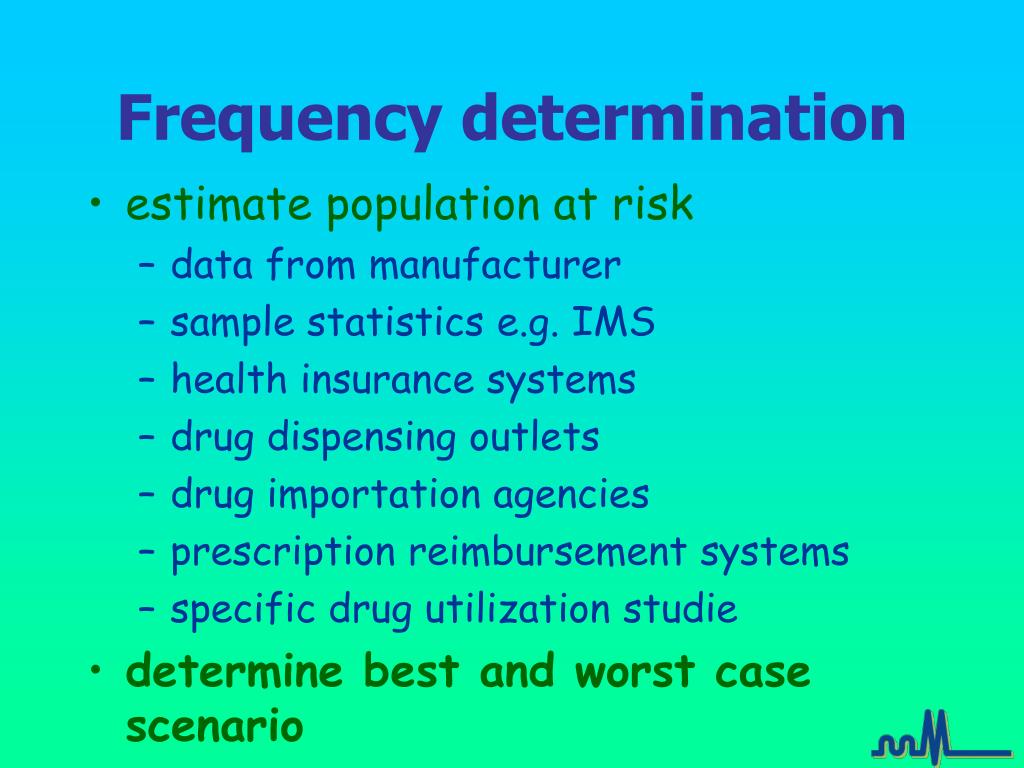 Frequency determination

• estimate population at risk
  – data from manufacturer
  – sample statistics e.g. IMS
  – health insurance systems
  – drug dispensing outlets
  – drug importation agencies
  – prescription reimbursement systems
  – specific drug utilization studie
• determine best and worst case scenario